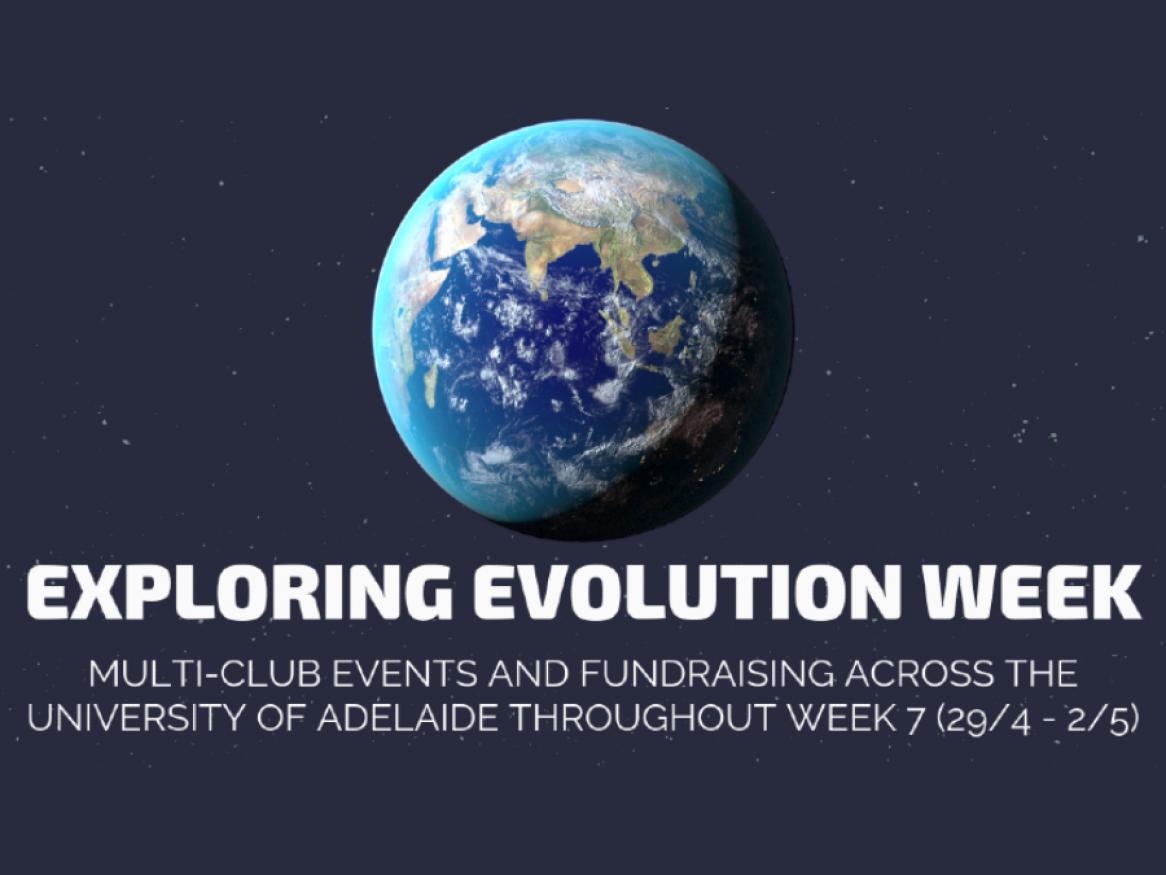 EXPLORING EVOLUTION WEEK

MULTI-CLUB EVENTS AND FUNDRAISING ACROSS THE UNIVERSITY OF ADELAIDE THROUGHOUT WEEK 7 (29/4 - 2/5)